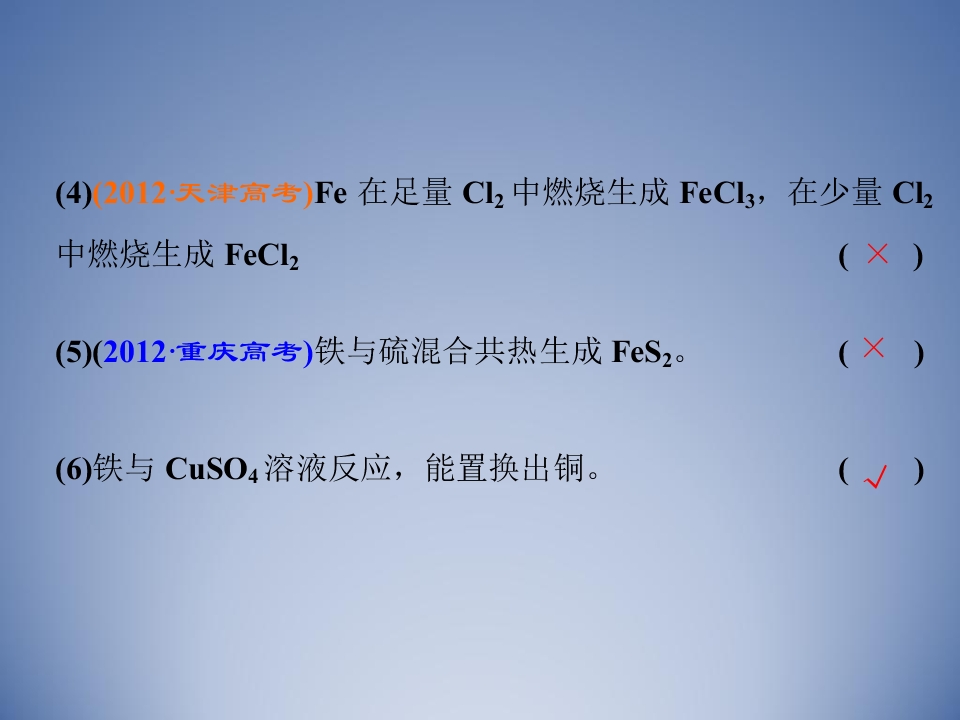 (4)(2012·天津高考)Fe 在足量 $Cl_2$ 中燃烧生成 $FeCl_3$，在少量 $Cl_2$ 中燃烧生成 $FeCl_2$ ( × )

(5)(2012·重庆高考)铁与硫混合共热生成 $FeS_2$。 ( × )

(6)铁与 $CuSO_4$ 溶液反应，能置换出铜。 ( √ )